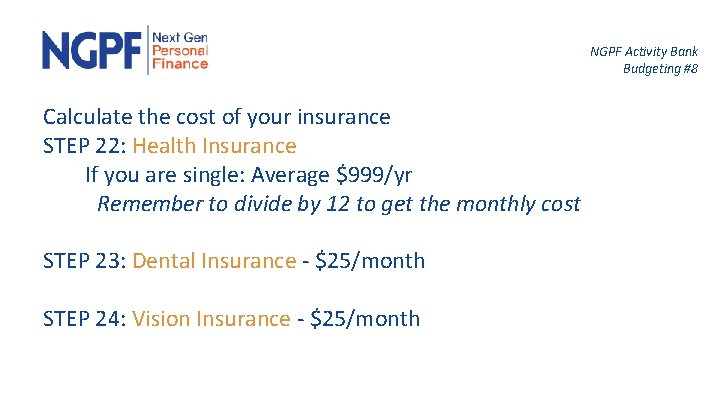 NGPF Next Gen Personal Finance

NGPF Activity Bank
Budgeting #8

Calculate the cost of your insurance
STEP 22: Health Insurance
If you are single: Average \$999/yr
Remember to divide by 12 to get the monthly cost

STEP 23: Dental Insurance - \$25/month

STEP 24: Vision Insurance - \$25/month